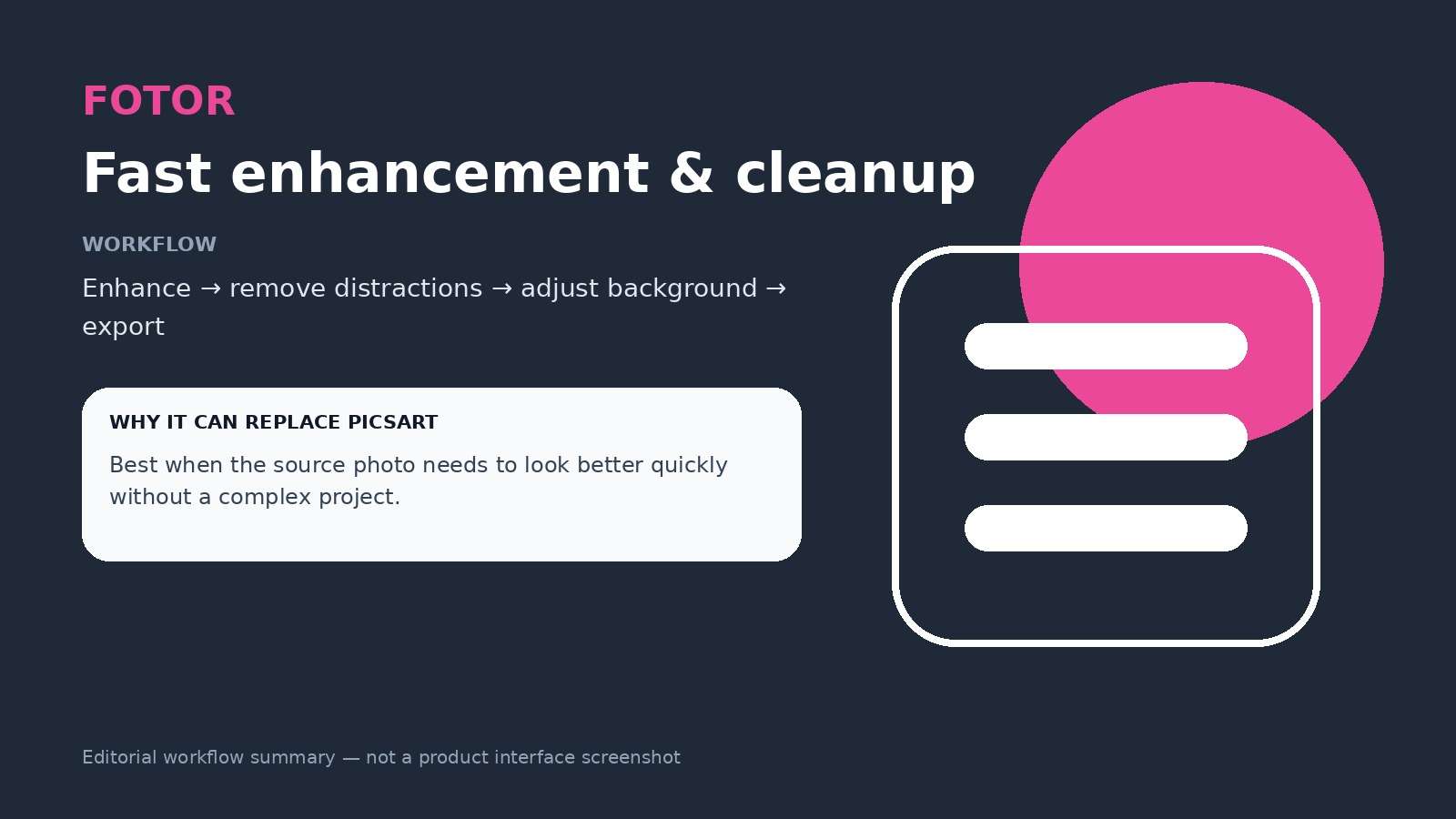 FOTOR

Fast enhancement & cleanup

WORKFLOW

Enhance → remove distractions → adjust background → export

WHY IT CAN REPLACE PICSART

Best when the source photo needs to look better quickly without a complex project.

Editorial workflow summary — not a product interface screenshot